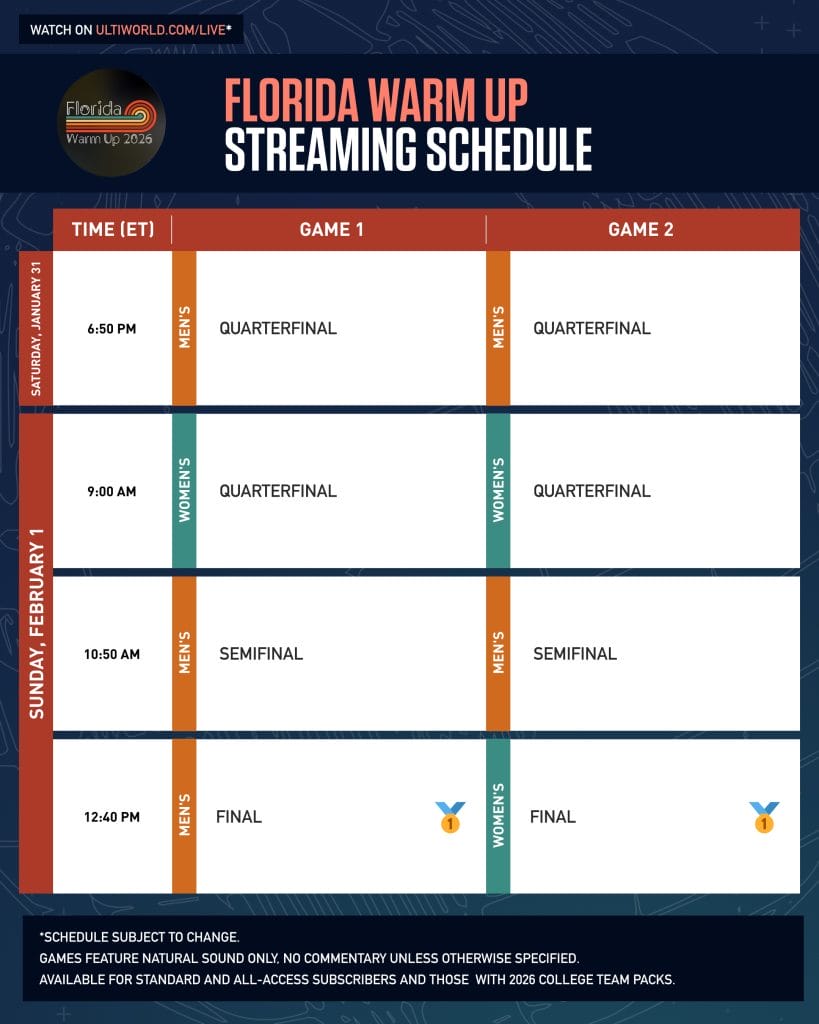 WATCH ON ULTIWORLD.COM/LIVE*

Florida Warm Up 2026

FLORIDA WARM UP
STREAMING SCHEDULE

| | TIME (ET) | GAME 1 | GAME 2 |
|---|---|---|---|
| SATURDAY, JANUARY 31 | 6:50 PM | MEN'S QUARTERFINAL | MEN'S QUARTERFINAL |
| SUNDAY, FEBRUARY 1 | 9:00 AM | WOMEN'S QUARTERFINAL | WOMEN'S QUARTERFINAL |
| SUNDAY, FEBRUARY 1 | 10:50 AM | MEN'S SEMIFINAL | MEN'S SEMIFINAL |
| SUNDAY, FEBRUARY 1 | 12:40 PM | MEN'S FINAL 1 | WOMEN'S FINAL 1 |

*SCHEDULE SUBJECT TO CHANGE.
GAMES FEATURE NATURAL SOUND ONLY. NO COMMENTARY UNLESS OTHERWISE SPECIFIED.
AVAILABLE FOR STANDARD AND ALL-ACCESS SUBSCRIBERS AND THOSE WITH 2026 COLLEGE TEAM PACKS.